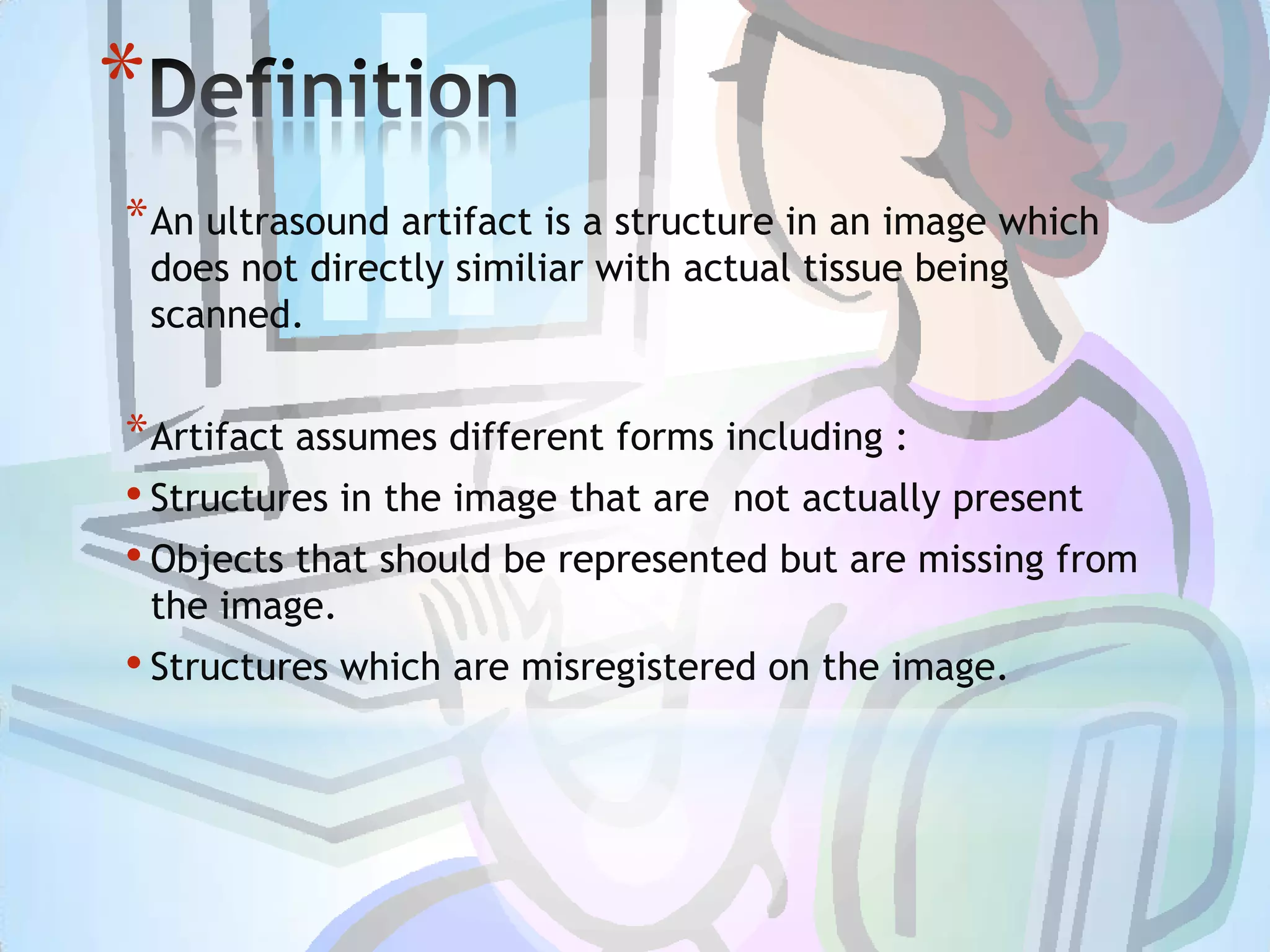 *Definition

*An ultrasound artifact is a structure in an image which does not directly similiar with actual tissue being scanned.

*Artifact assumes different forms including :

• Structures in the image that are  not actually present

• Objects that should be represented but are missing from the image.

• Structures which are misregistered on the image.